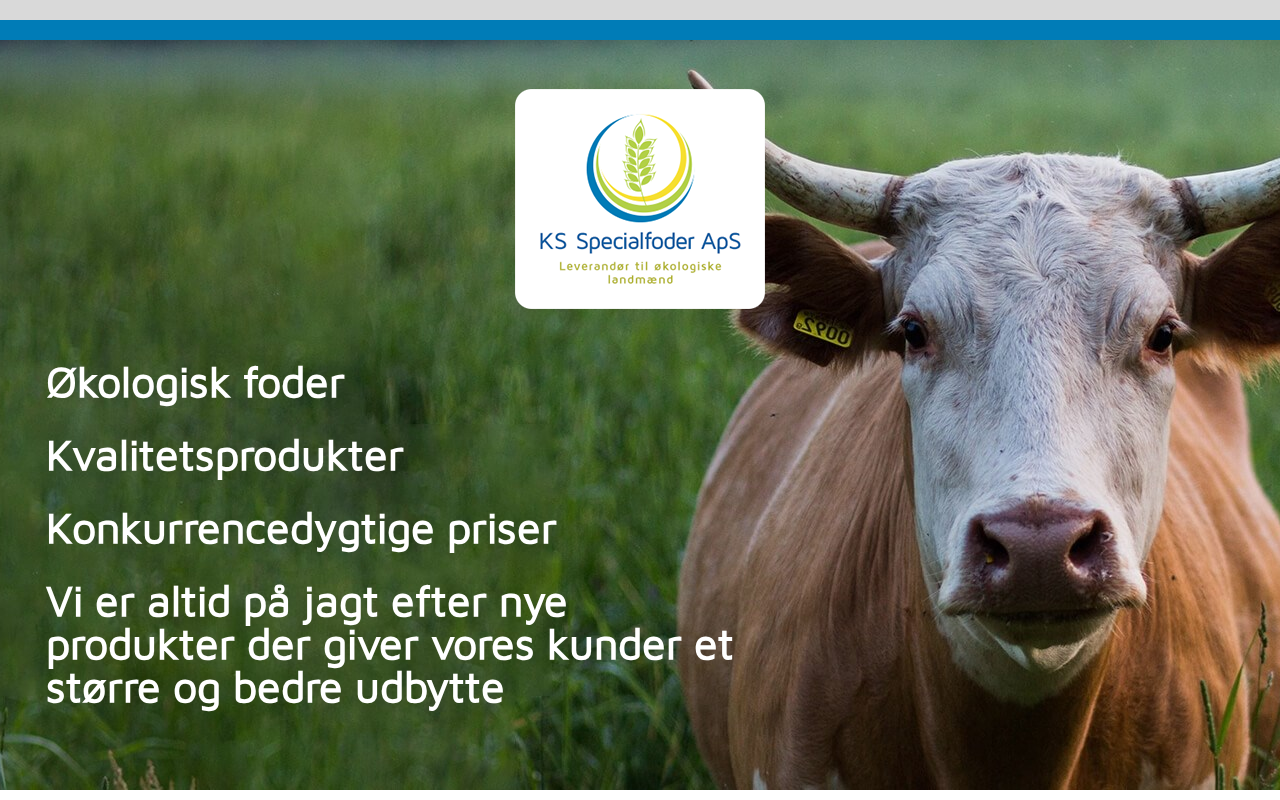 KS Specialfoder ApS
Leverandør til økologiske landmænd

Økologisk foder

Kvalitetsprodukter

Konkurrencedygtige priser

Vi er altid på jagt efter nye produkter der giver vores kunder et større og bedre udbytte